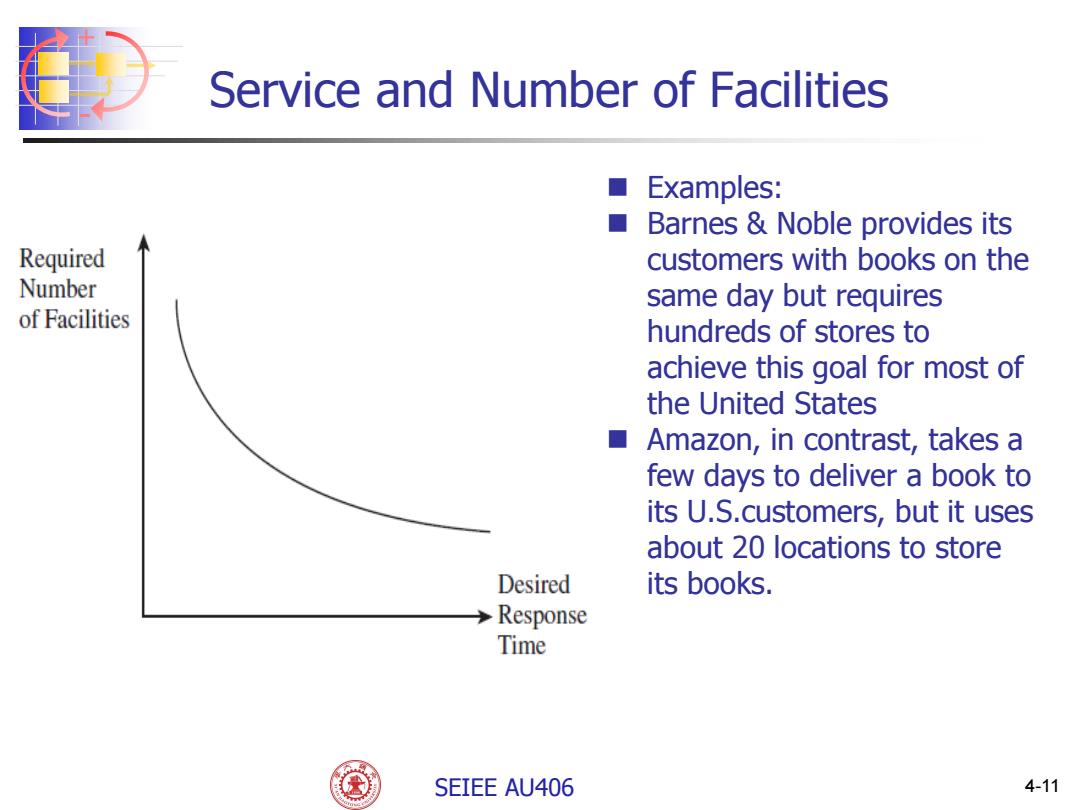 Service and Number of Facilities

Required Number of Facilities

Desired Response Time

Examples:

Barnes & Noble provides its customers with books on the same day but requires hundreds of stores to achieve this goal for most of the United States

Amazon, in contrast, takes a few days to deliver a book to its U.S.customers, but it uses about 20 locations to store its books.

SEIEE AU406

4-11